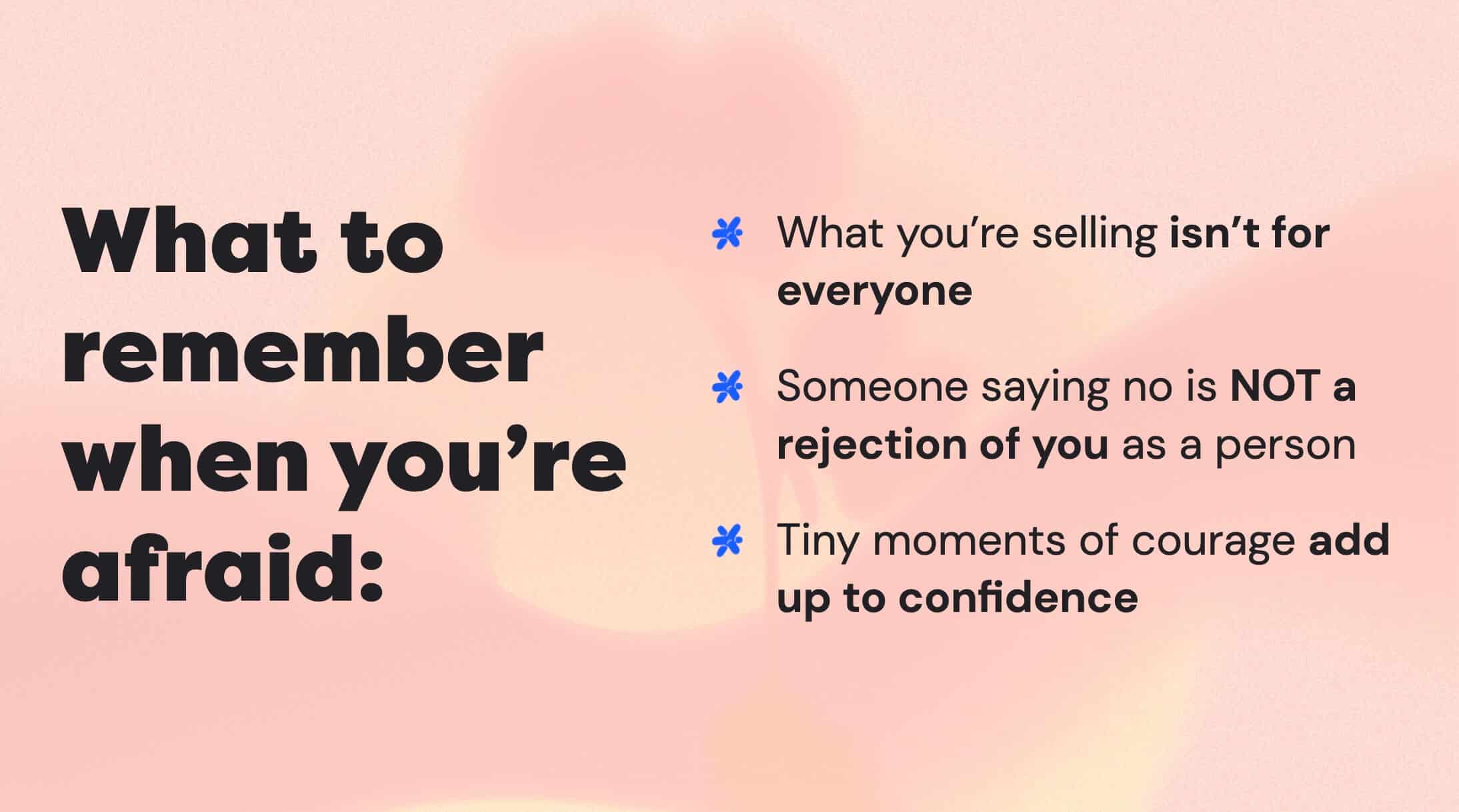 What to remember when you’re afraid:

What you’re selling isn’t for everyone

Someone saying no is NOT a rejection of you as a person

Tiny moments of courage add up to confidence